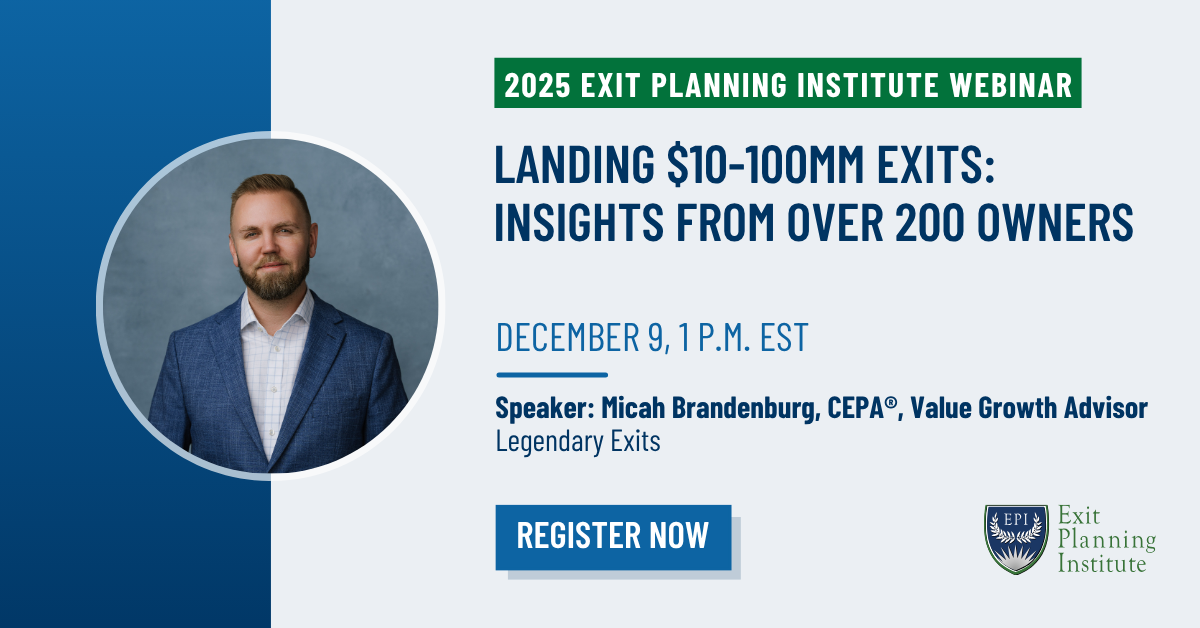 2025 EXIT PLANNING INSTITUTE WEBINAR

LANDING \$10-100MM EXITS: INSIGHTS FROM OVER 200 OWNERS

DECEMBER 9, 1 P.M. EST

Speaker: Micah Brandenburg, CEPA®, Value Growth Advisor
Legendary Exits

REGISTER NOW

EPI
Exit Planning Institute